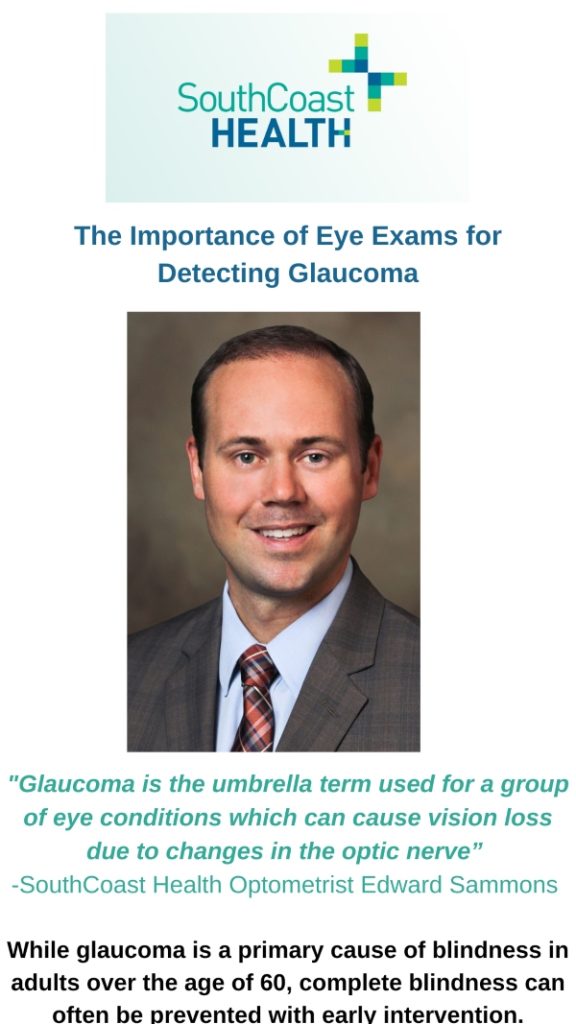 SouthCoast HEALTH

The Importance of Eye Exams for Detecting Glaucoma

"Glaucoma is the umbrella term used for a group of eye conditions which can cause vision loss due to changes in the optic nerve"
-SouthCoast Health Optometrist Edward Sammons

While glaucoma is a primary cause of blindness in adults over the age of 60, complete blindness can often be prevented with early intervention.